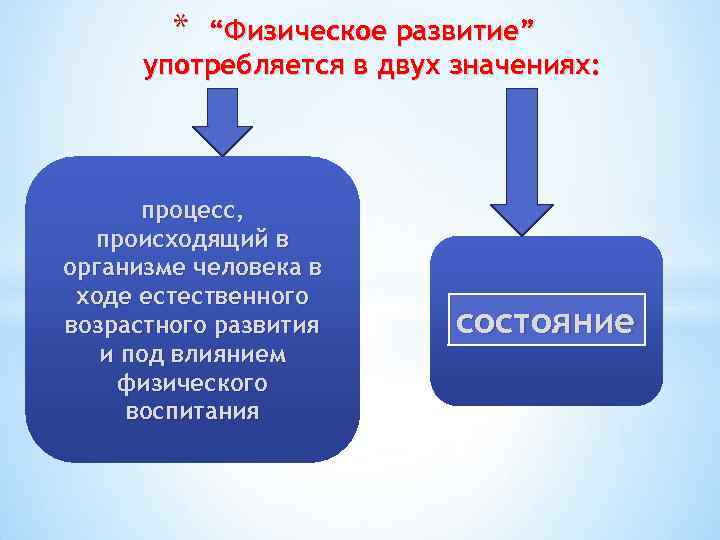 * “Физическое развитие” употребляется в двух значениях:

процесс, происходящий в организме человека в ходе естественного возрастного развития и под влиянием физического воспитания

состояние